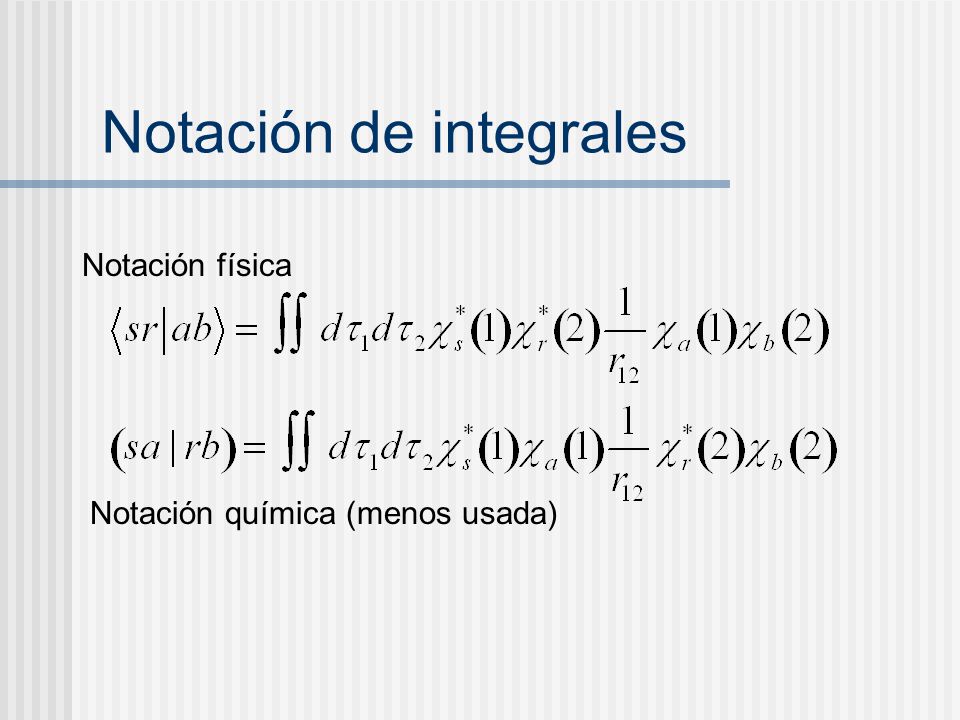 Notación de integrales

Notación física

$\langle sr|ab\rangle = \iint d\tau_1 d\tau_2 \chi_s^*(1)\chi_r^*(2)\frac{1}{r_{12}}\chi_a(1)\chi_b(2)$

$(sa|rb) = \iint d\tau_1 d\tau_2 \chi_s^*(1)\chi_a(1)\frac{1}{r_{12}}\chi_r^*(2)\chi_b(2)$

Notación química (menos usada)